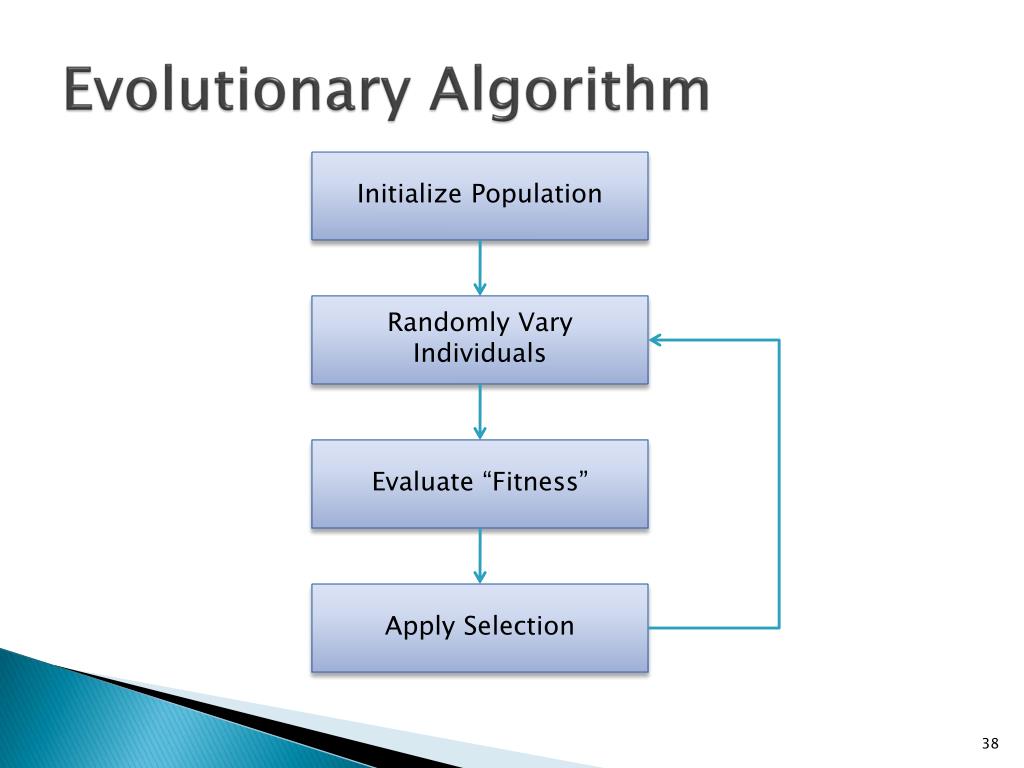 Evolutionary Algorithm

Initialize Population

Randomly Vary Individuals

Evaluate “Fitness”

Apply Selection

38